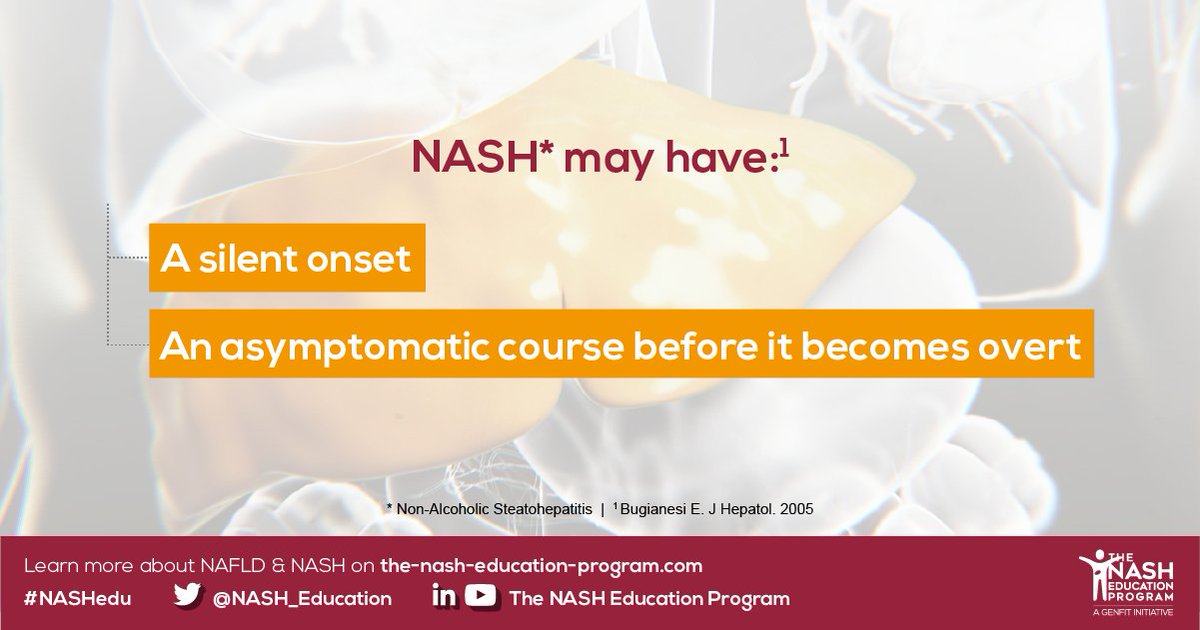 NASH* may have:$^1$

A silent onset

An asymptomatic course before it becomes overt

* Non-Alcoholic Steatohepatitis | $^1$Bugianesi E. J Hepatol. 2005

Learn more about NAFLD & NASH on the-nash-education-program.com

#NASHedu @NASH_Education The NASH Education Program

THE NASH EDUCATION PROGRAM A GENFIT INITIATIVE